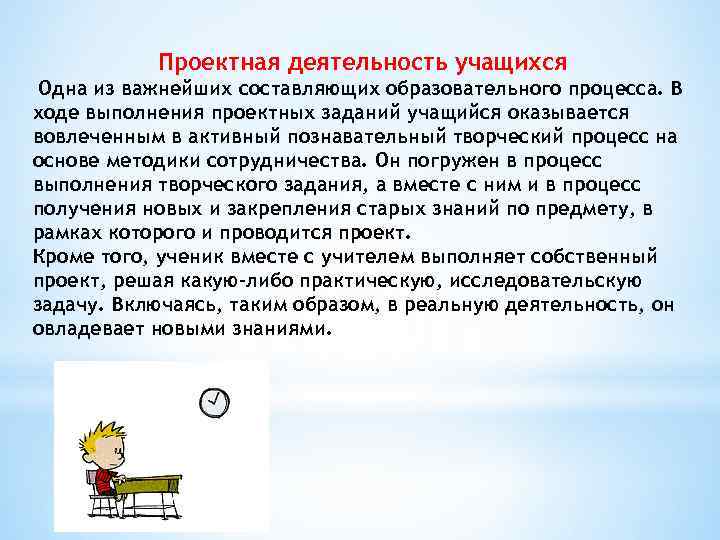 Проектная деятельность учащихся

Одна из важнейших составляющих образовательного процесса. В ходе выполнения проектных заданий учащийся оказывается вовлеченным в активный познавательный творческий процесс на основе методики сотрудничества. Он погружен в процесс выполнения творческого задания, а вместе с ним и в процесс получения новых и закрепления старых знаний по предмету, в рамках которого и проводится проект.
Кроме того, ученик вместе с учителем выполняет собственный проект, решая какую-либо практическую, исследовательскую задачу. Включаясь, таким образом, в реальную деятельность, он овладевает новыми знаниями.